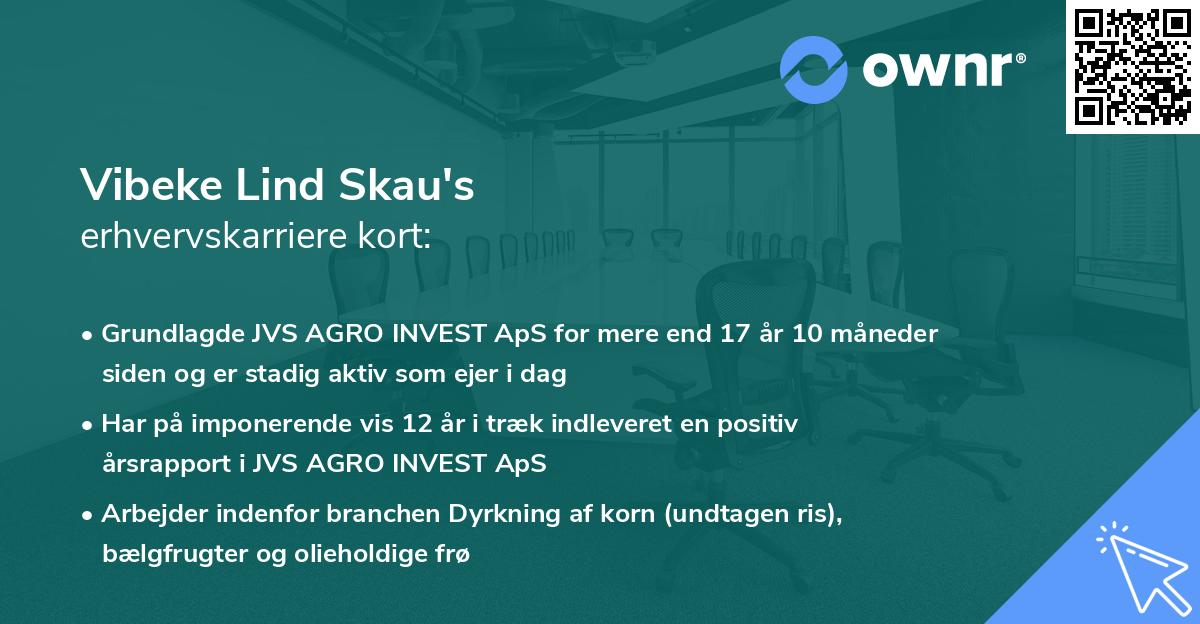 ownr®

Vibeke Lind Skau's
erhvervskarriere kort:

• Grundlagde JVS AGRO INVEST ApS for mere end 17 år 10 måneder siden og er stadig aktiv som ejer i dag

• Har på imponerende vis 12 år i træk indleveret en positiv årsrapport i JVS AGRO INVEST ApS

• Arbejder indenfor branchen Dyrkning af korn (undtagen ris), bælgfrugter og olieholdige frø